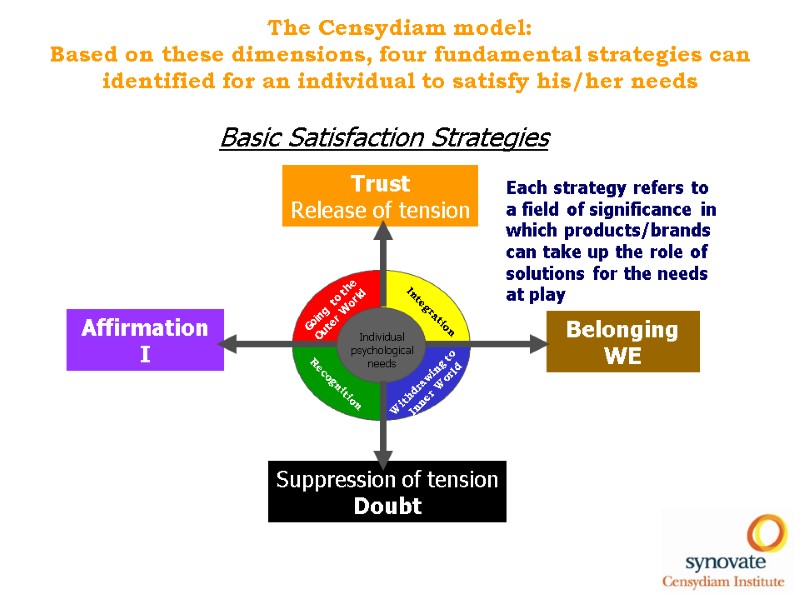 The Censydiam model:
Based on these dimensions, four fundamental strategies can identified for an individual to satisfy his/her needs

Basic Satisfaction Strategies

Trust
Release of tension

Each strategy refers to a field of significance in which products/brands can take up the role of solutions for the needs at play

Affirmation
I

Going to the Outer World

Integration

Individual psychological needs

Recognition

Withdrawing to Inner World

Belonging
WE

Suppression of tension
Doubt

synovate
Censydiam Institute